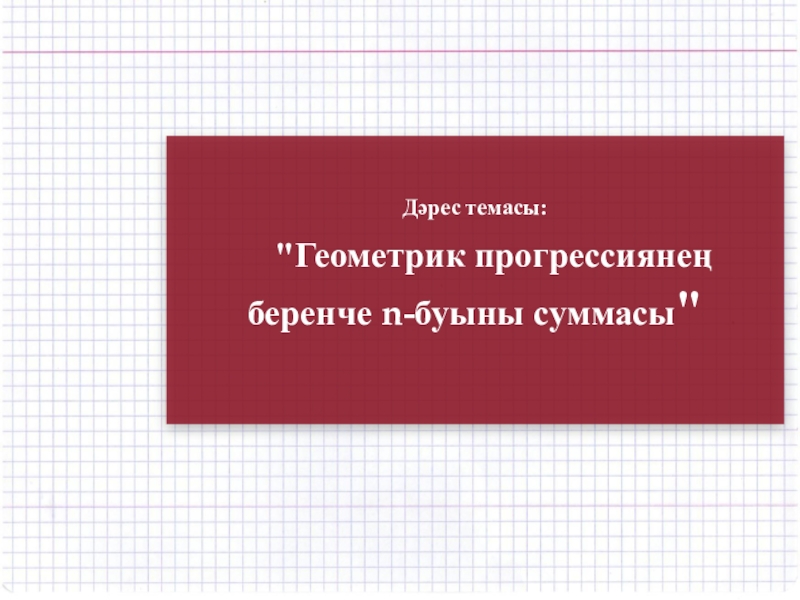 Дәрес темасы:

"Геометрик прогрессиянең беренче n-буыны суммасы"